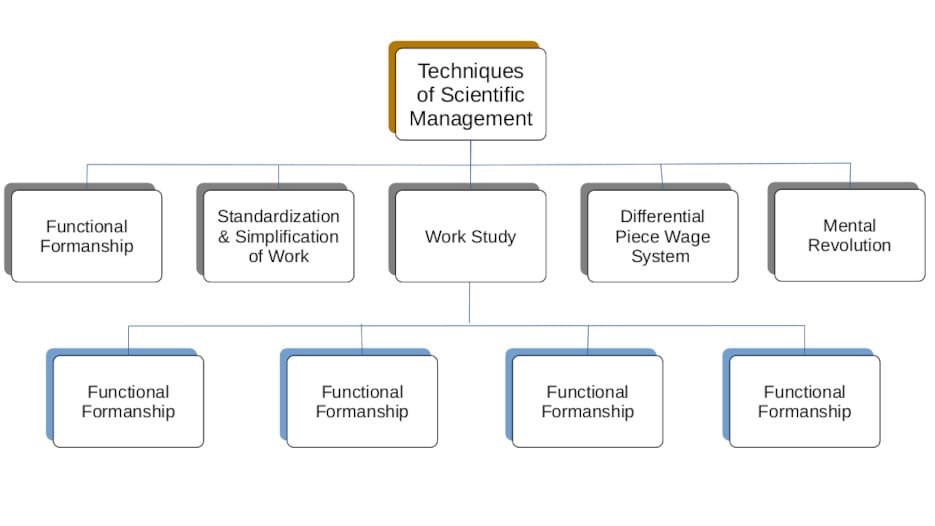 Techniques of Scientific Management

Functional Formanship

Standardization & Simplification of Work

Work Study

Differential Piece Wage System

Mental Revolution

Functional Formanship

Functional Formanship

Functional Formanship

Functional Formanship